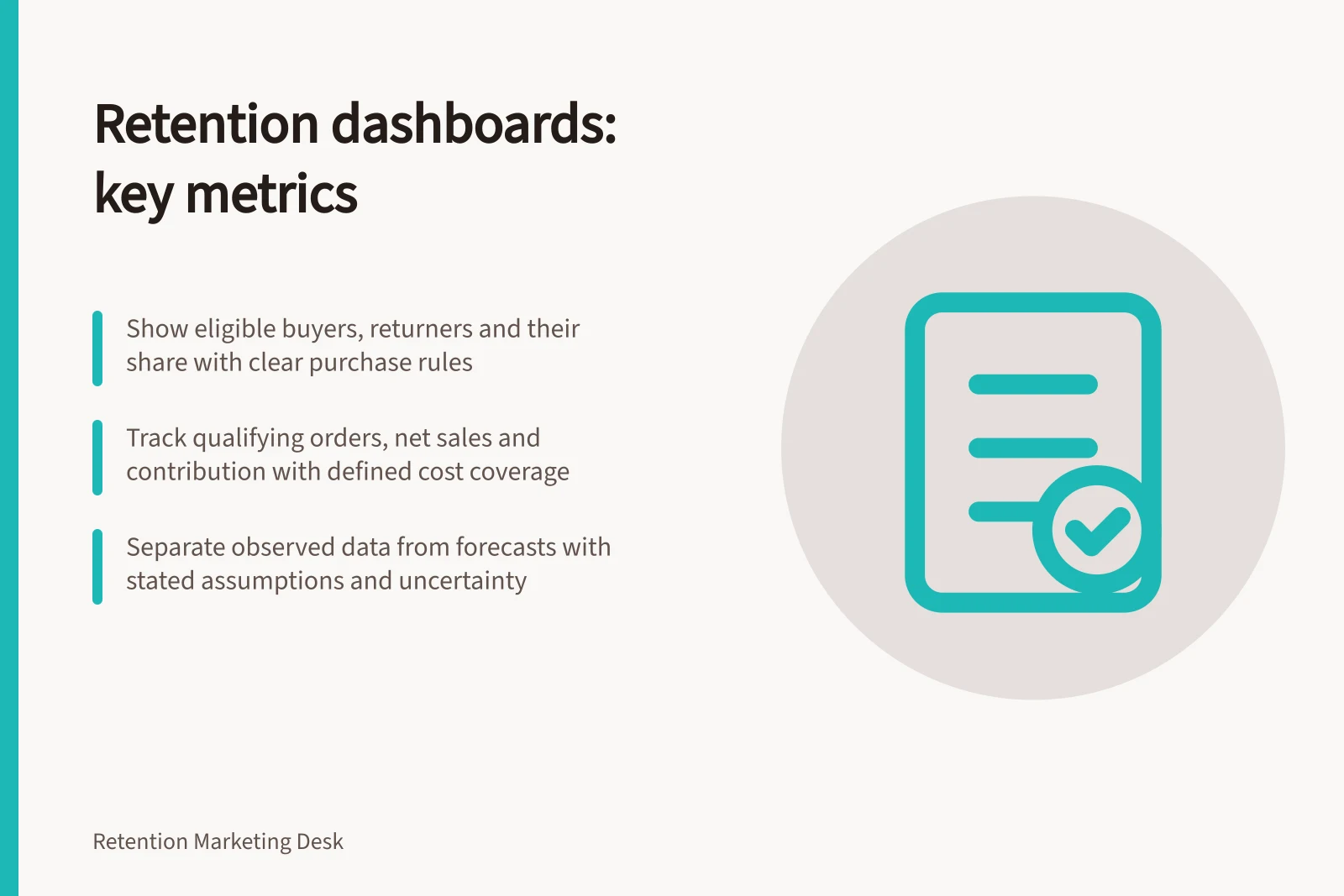 Retention dashboards: key metrics

Show eligible buyers, returners and their share with clear purchase rules

Track qualifying orders, net sales and contribution with defined cost coverage

Separate observed data from forecasts with stated assumptions and uncertainty

Retention Marketing Desk